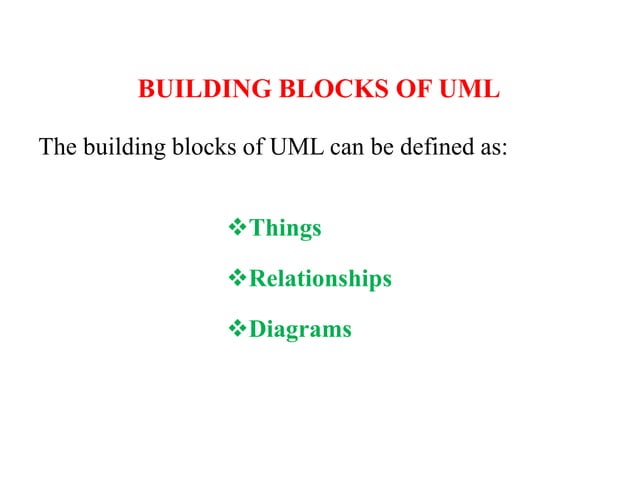 BUILDING BLOCKS OF UML

The building blocks of UML can be defined as:

❖Things

❖Relationships

❖Diagrams